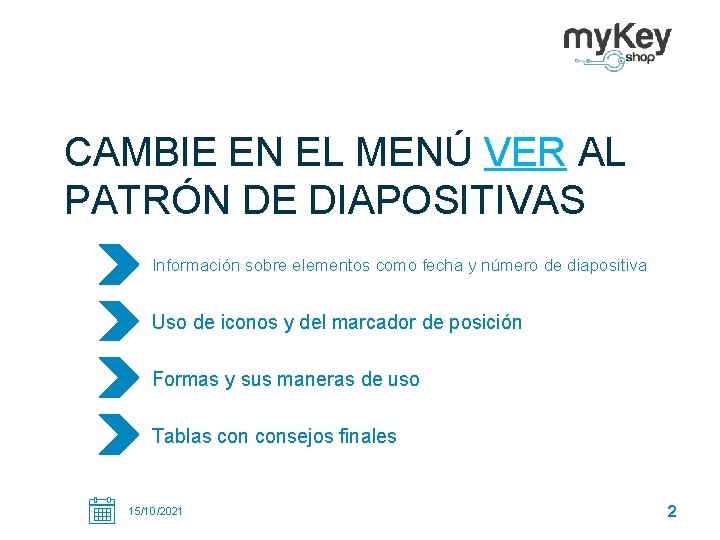 myKey shop

CAMBIE EN EL MENÚ VER AL PATRÓN DE DIAPOSITIVAS

Información sobre elementos como fecha y número de diapositiva

Uso de iconos y del marcador de posición

Formas y sus maneras de uso

Tablas con consejos finales

15/10/2021

2